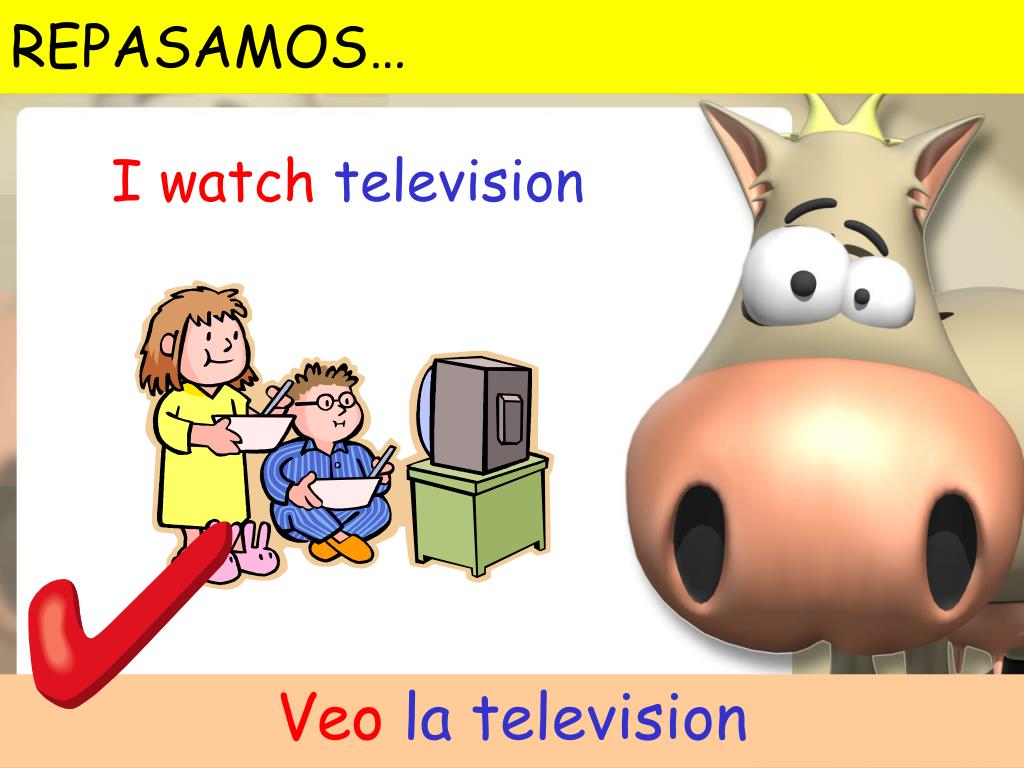 REPASAMOS…

I watch television

Veo la television